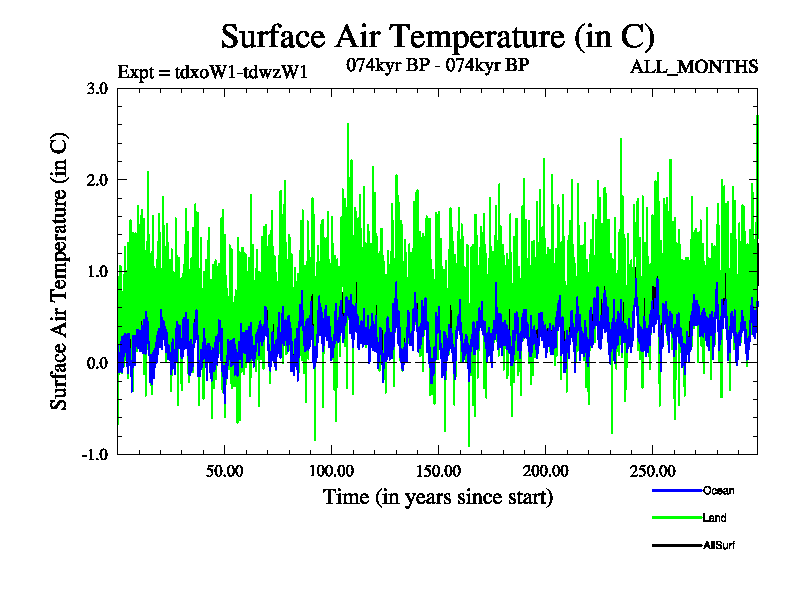 Surface Air Temperature (in C)

Expt = tdxoW1-tdwzW1

074kyr BP - 074kyr BP

ALL_MONTHS

Surface Air Temperature (in C)

3.0
2.0
1.0
0.0
-1.0

50.00
100.00
150.00
200.00
250.00

Time (in years since start)

Ocean
Land
AllSurf